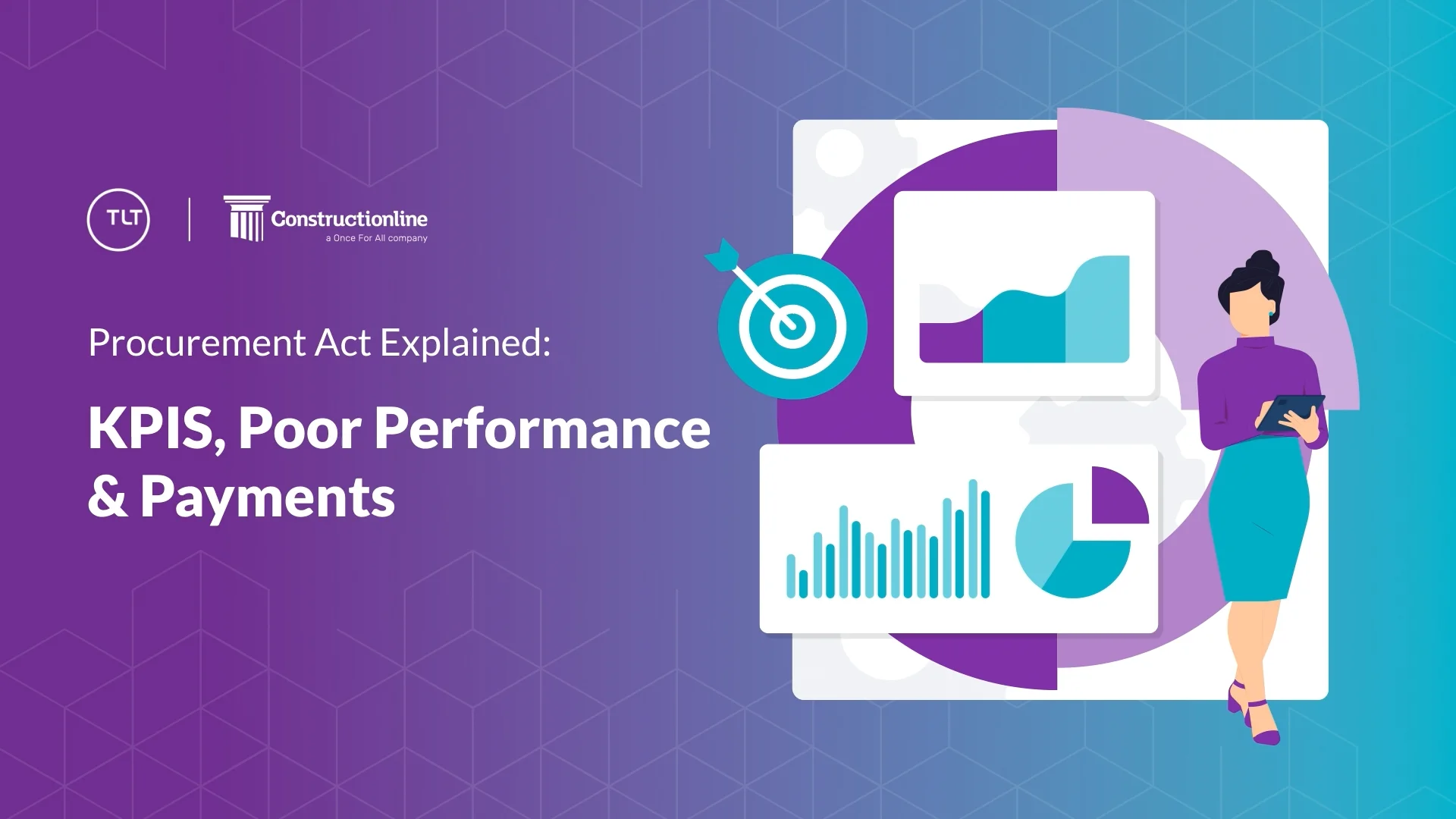 TLT

Constructionline
a Once For All company

Procurement Act Explained:

KPIS, Poor Performance & Payments